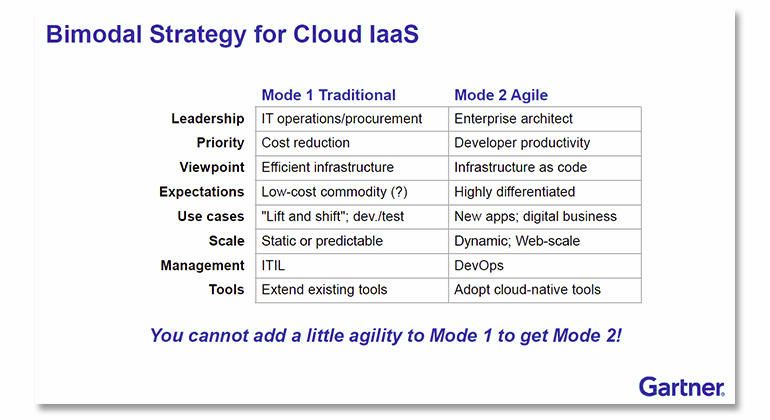 Bimodal Strategy for Cloud IaaS

| | Mode 1 Traditional | Mode 2 Agile |
|---|---|---|
| Leadership | IT operations/procurement | Enterprise architect |
| Priority | Cost reduction | Developer productivity |
| Viewpoint | Efficient infrastructure | Infrastructure as code |
| Expectations | Low-cost commodity (?) | Highly differentiated |
| Use cases | "Lift and shift"; dev./test | New apps; digital business |
| Scale | Static or predictable | Dynamic; Web-scale |
| Management | ITIL | DevOps |
| Tools | Extend existing tools | Adopt cloud-native tools |

You cannot add a little agility to Mode 1 to get Mode 2!

Gartner.